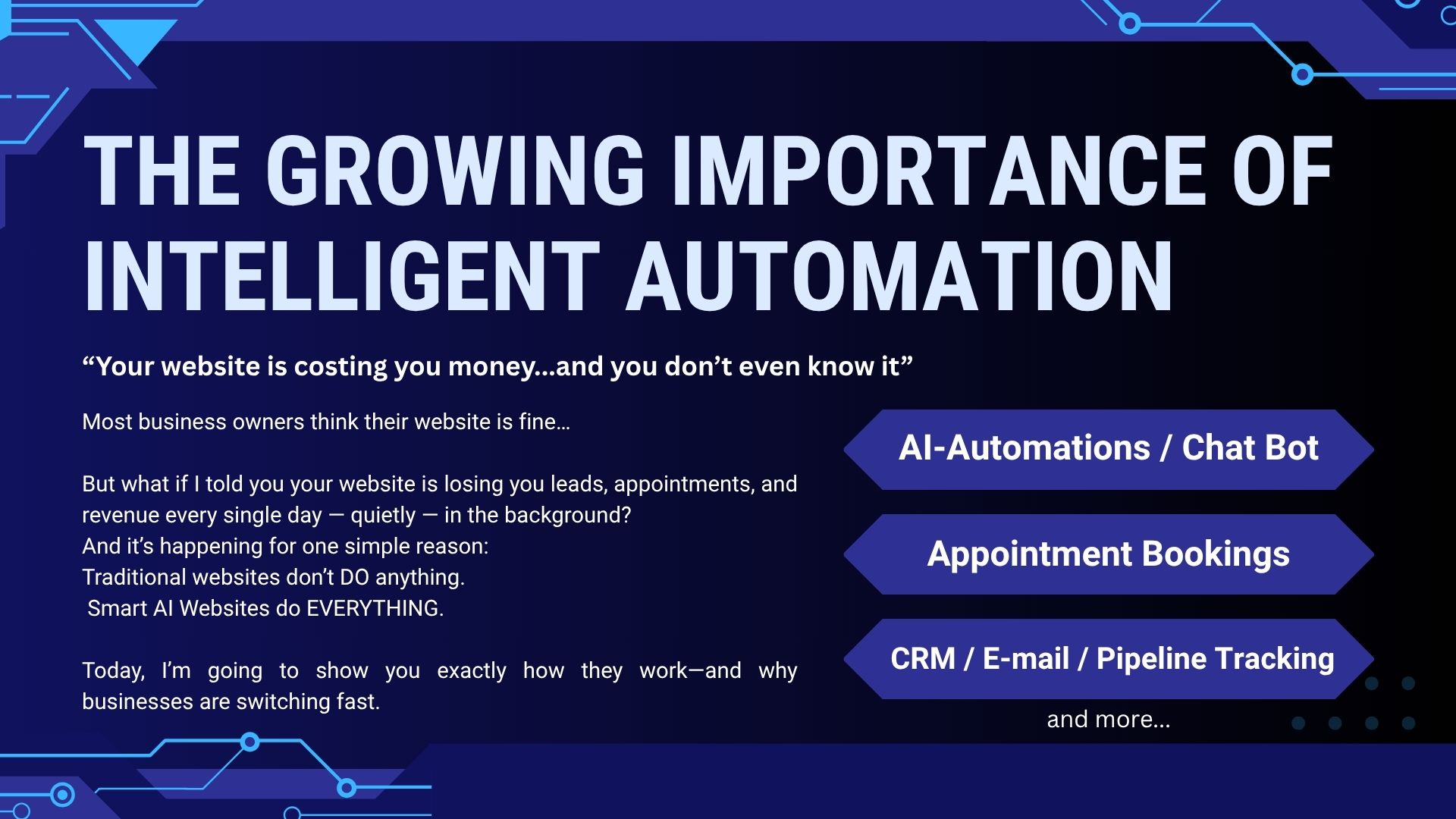 THE GROWING IMPORTANCE OF INTELLIGENT AUTOMATION

“Your website is costing you money...and you don’t even know it”

Most business owners think their website is fine…

But what if I told you your website is losing you leads, appointments, and revenue every single day — quietly — in the background?
And it’s happening for one simple reason:
Traditional websites don’t DO anything.
Smart AI Websites do EVERYTHING.

Today, I’m going to show you exactly how they work—and why businesses are switching fast.

AI-Automations / Chat Bot

Appointment Bookings

CRM / E-mail / Pipeline Tracking

and more...